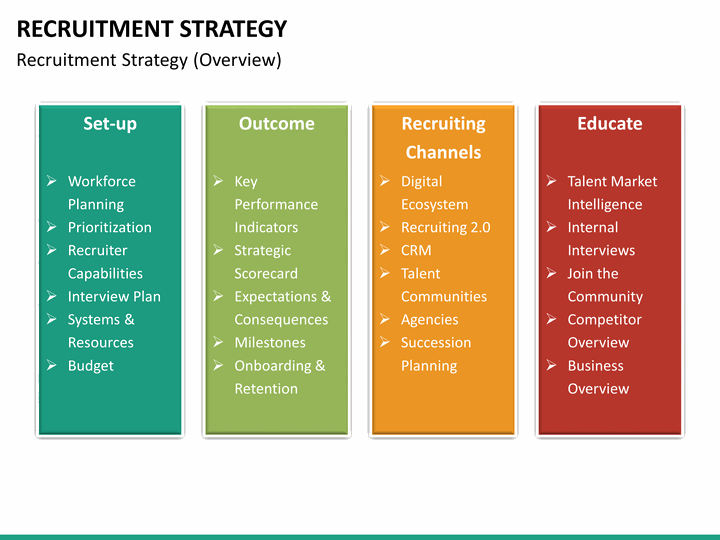 RECRUITMENT STRATEGY
Recruitment Strategy (Overview)

Set-up
➢ Workforce Planning
➢ Prioritization
➢ Recruiter Capabilities
➢ Interview Plan
➢ Systems & Resources
➢ Budget

Outcome
➢ Key Performance Indicators
➢ Strategic Scorecard
➢ Expectations & Consequences
➢ Milestones
➢ Onboarding & Retention

Recruiting Channels
➢ Digital Ecosystem
➢ Recruiting 2.0
➢ CRM
➢ Talent Communities
➢ Agencies
➢ Succession Planning

Educate
➢ Talent Market Intelligence
➢ Internal Interviews
➢ Join the Community
➢ Competitor Overview
➢ Business Overview